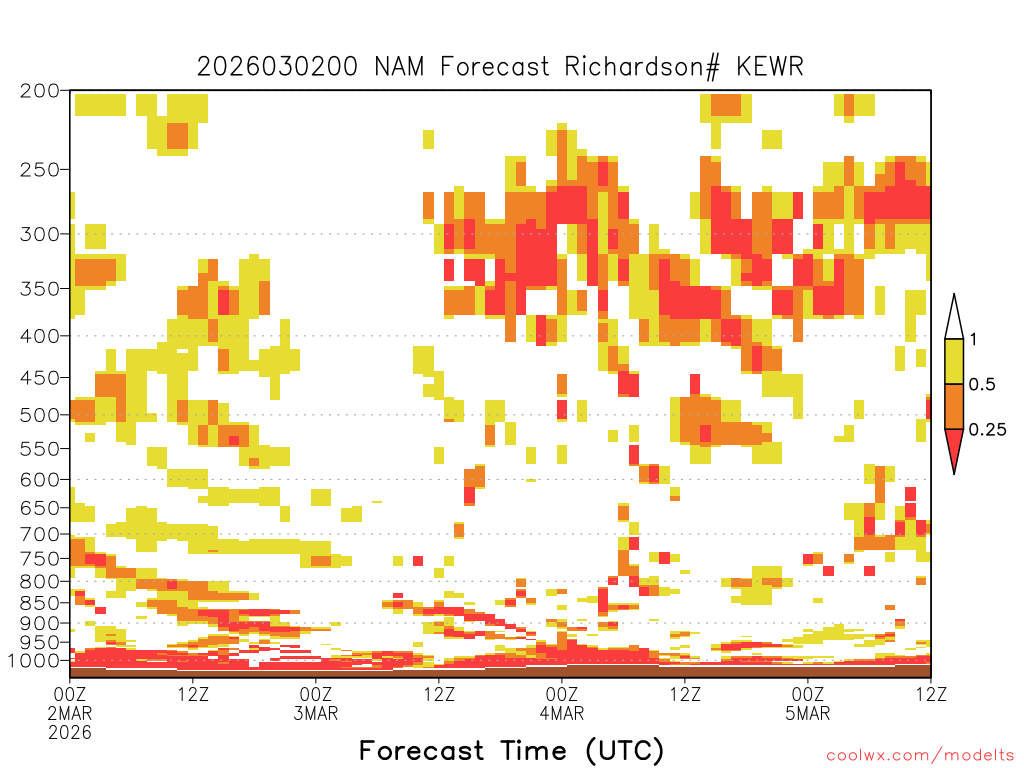 2026030200 NAM Forecast Richardson# KEWR

200
250
300
350
400
450
500
550
600
650
700
750
800
850
900
950
1000

1
0.5
0.25

00Z
2MAR
2026
12Z
00Z
3MAR
12Z
00Z
4MAR
12Z
00Z
5MAR
12Z

Forecast Time (UTC)

coolwx.com/modelts